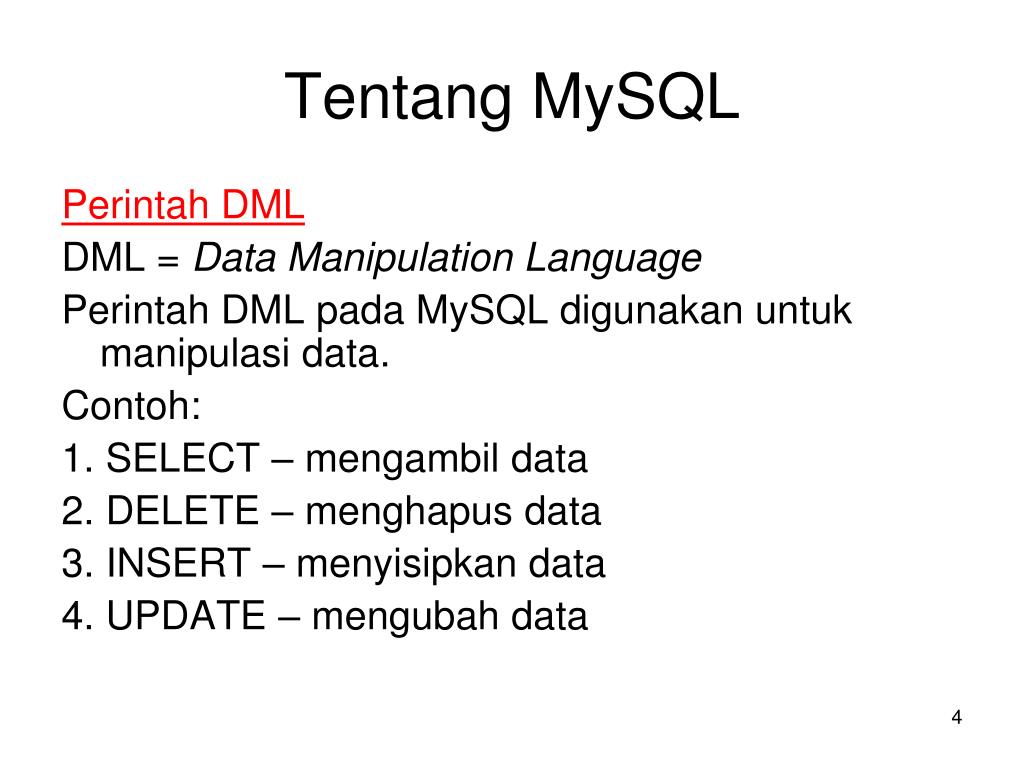 Tentang MySQL

Perintah DML

DML = Data Manipulation Language

Perintah DML pada MySQL digunakan untuk manipulasi data.

Contoh:

1. SELECT – mengambil data
2. DELETE – menghapus data
3. INSERT – menyisipkan data
4. UPDATE – mengubah data

4